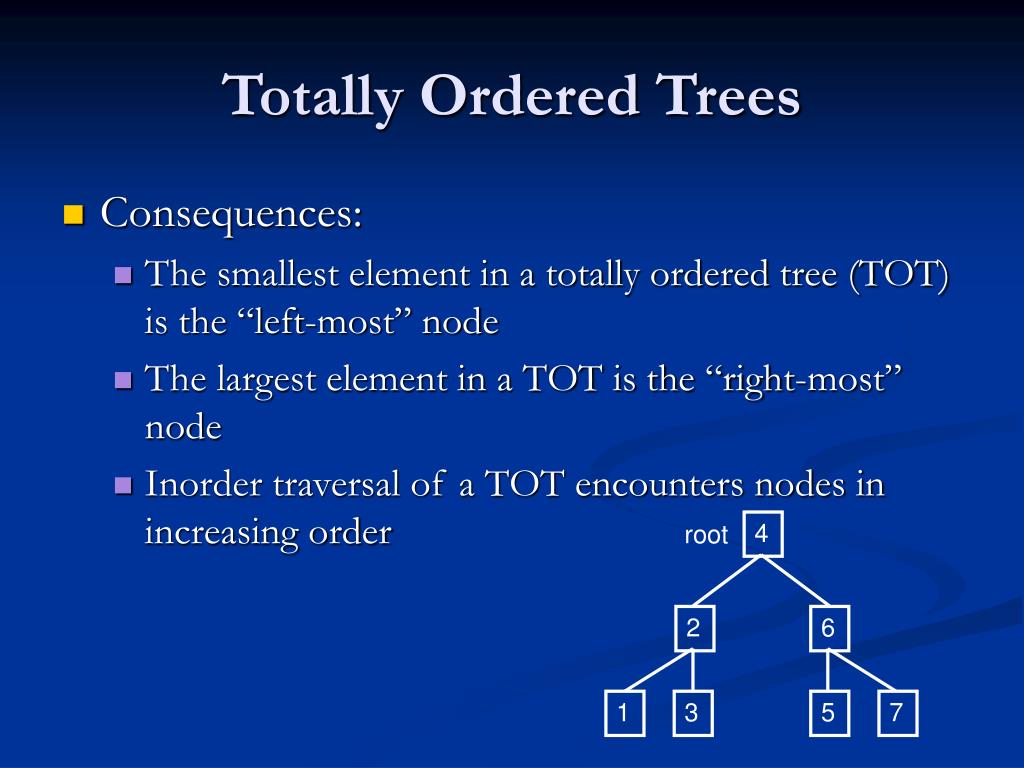 Totally Ordered Trees

Consequences:

The smallest element in a totally ordered tree (TOT) is the “left-most” node

The largest element in a TOT is the “right-most” node

Inorder traversal of a TOT encounters nodes in increasing order

root 4

2 6

1 3 5 7